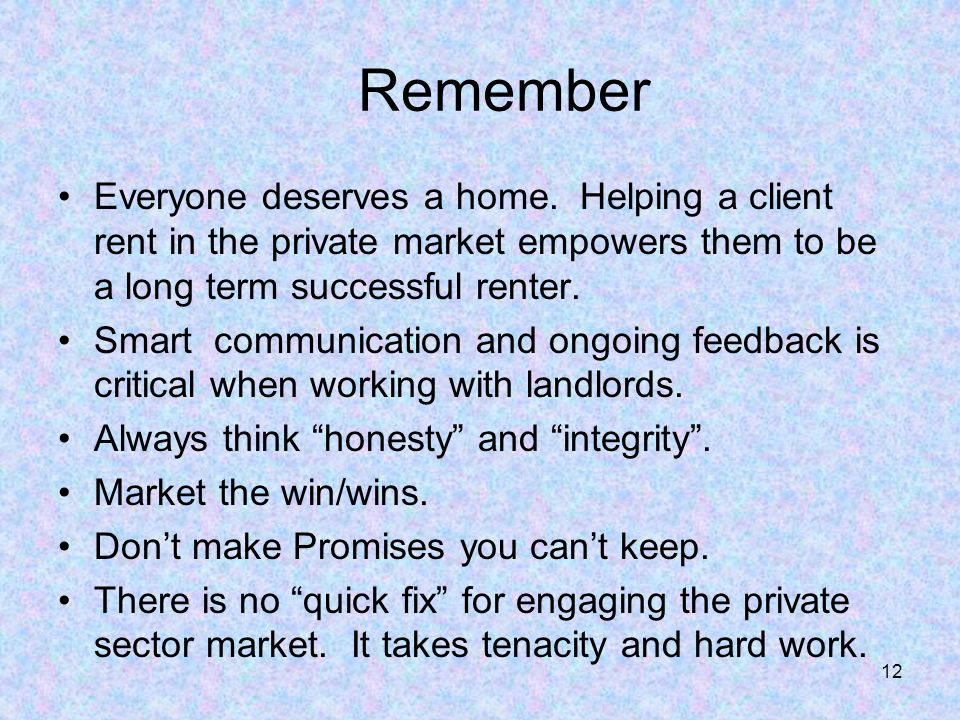 Remember

• Everyone deserves a home. Helping a client rent in the private market empowers them to be a long term successful renter.
• Smart communication and ongoing feedback is critical when working with landlords.
• Always think “honesty” and “integrity”.
• Market the win/wins.
• Don’t make Promises you can’t keep.
• There is no “quick fix” for engaging the private sector market. It takes tenacity and hard work.

12